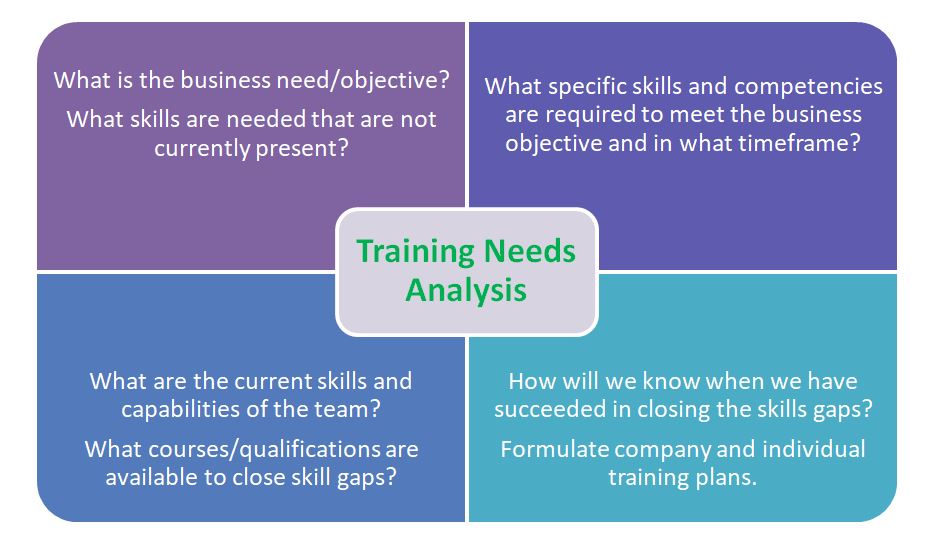 What is the business need/objective?

What skills are needed that are not currently present?

What specific skills and competencies are required to meet the business objective and in what timeframe?

Training Needs Analysis

What are the current skills and capabilities of the team?

What courses/qualifications are available to close skill gaps?

How will we know when we have succeeded in closing the skills gaps?

Formulate company and individual training plans.